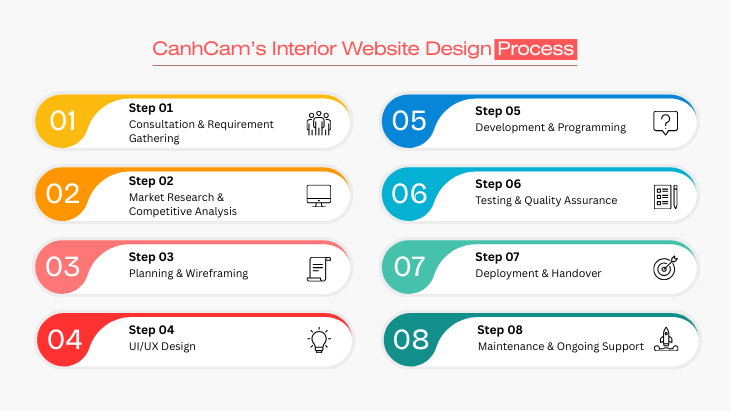 CanhCam's Interior Website Design Process

01
Step 01
Consultation & Requirement Gathering

02
Step 02
Market Research & Competitive Analysis

03
Step 03
Planning & Wireframing

04
Step 04
UI/UX Design

05
Step 05
Development & Programming

06
Step 06
Testing & Quality Assurance

07
Step 07
Deployment & Handover

08
Step 08
Maintenance & Ongoing Support